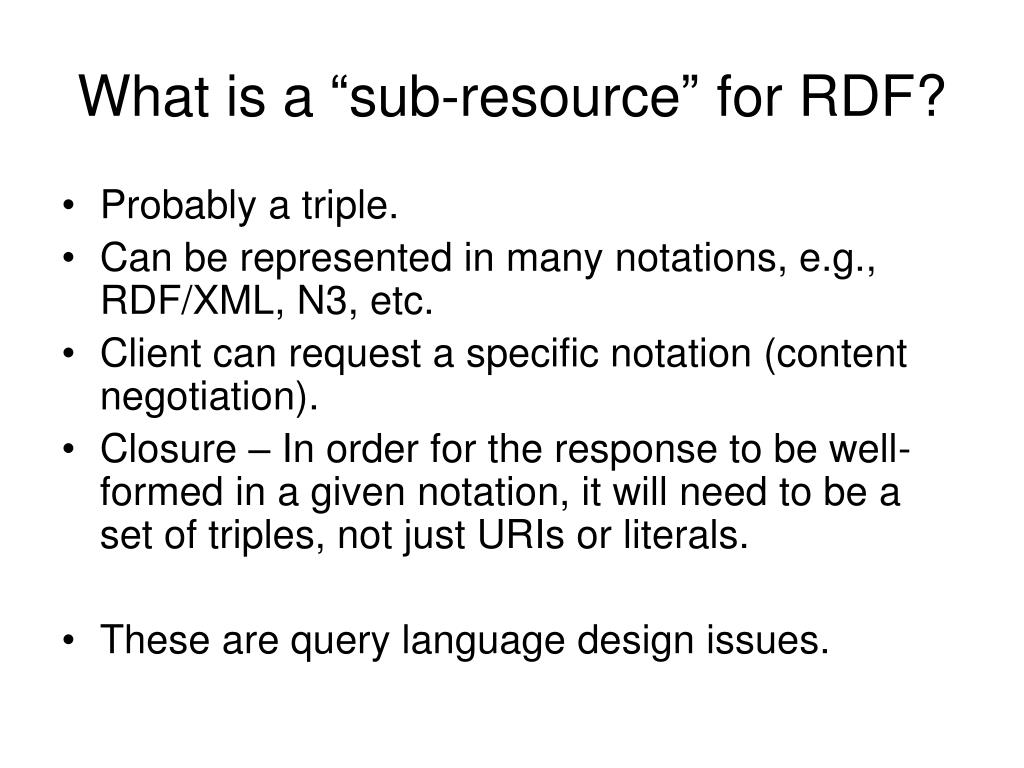 What is a “sub-resource” for RDF?

• Probably a triple.
• Can be represented in many notations, e.g., RDF/XML, N3, etc.
• Client can request a specific notation (content negotiation).
• Closure – In order for the response to be well-formed in a given notation, it will need to be a set of triples, not just URIs or literals.

• These are query language design issues.